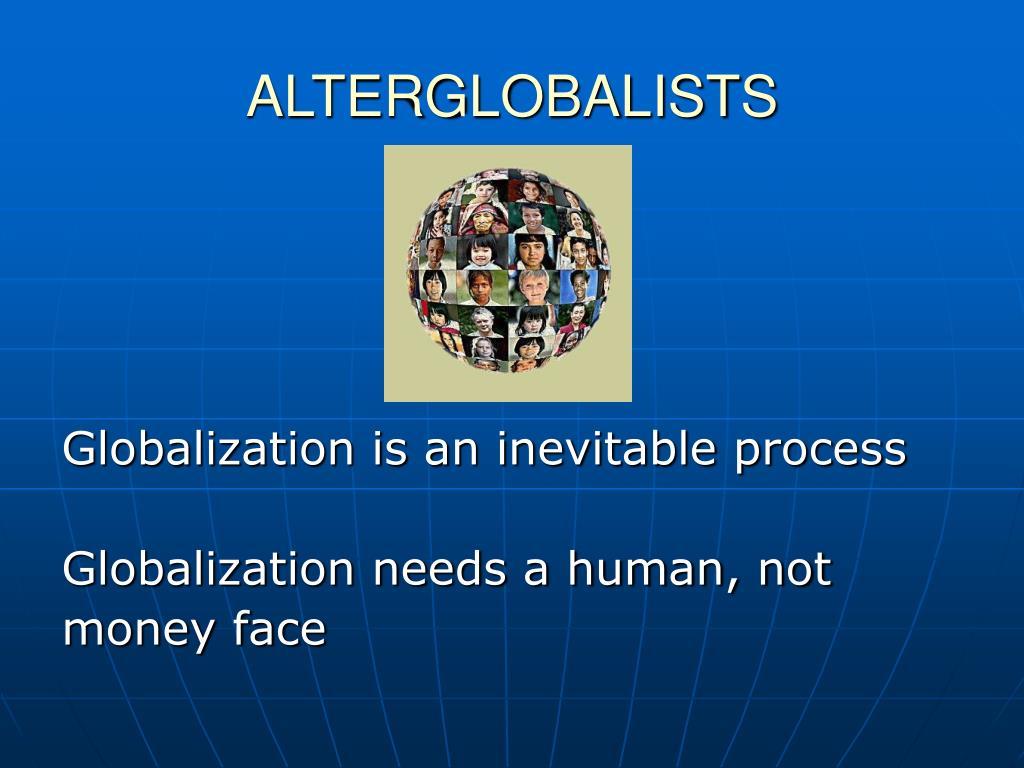 ALTERGLOBALISTS

Globalization is an inevitable process

Globalization needs a human, not money face